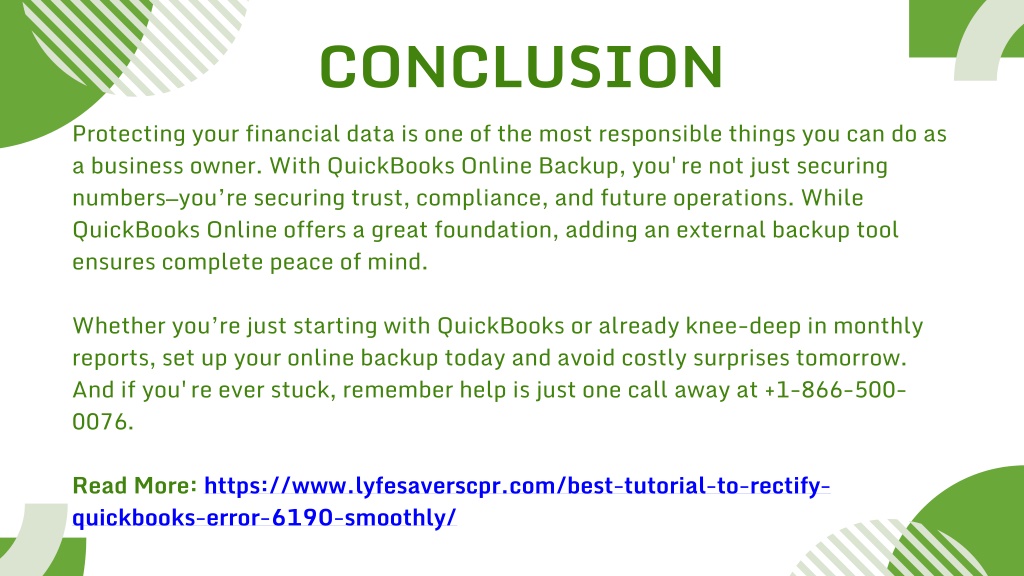 CONCLUSION

Protecting your financial data is one of the most responsible things you can do as a business owner. With QuickBooks Online Backup, you' re not just securing numbers—you're securing trust, compliance, and future operations. While QuickBooks Online offers a great foundation, adding an external backup tool ensures complete peace of mind.

Whether you're just starting with QuickBooks or already knee-deep in monthly reports, set up your online backup today and avoid costly surprises tomorrow. And if you' re ever stuck, remember help is just one call away at +1-866-500-0076.

Read More: https://www.lyfesaverscpr.com/best-tutorial-to-rectify-quickbooks-error-6190-smoothly/